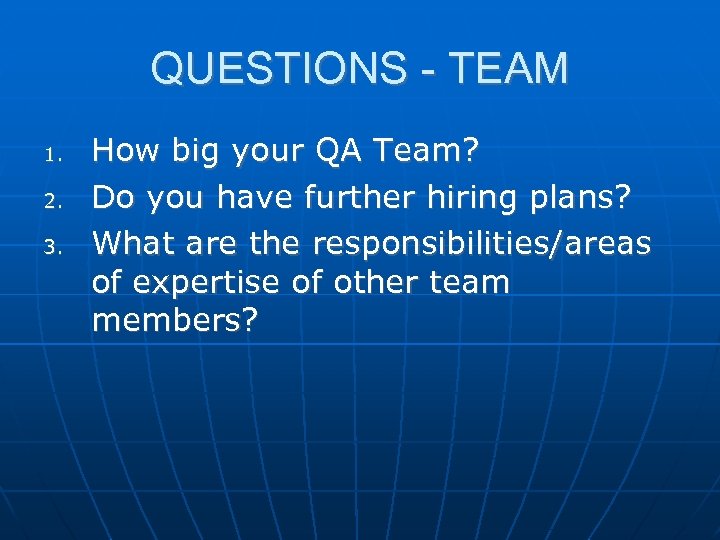 QUESTIONS - TEAM

1. How big your QA Team?
2. Do you have further hiring plans?
3. What are the responsibilities/areas of expertise of other team members?